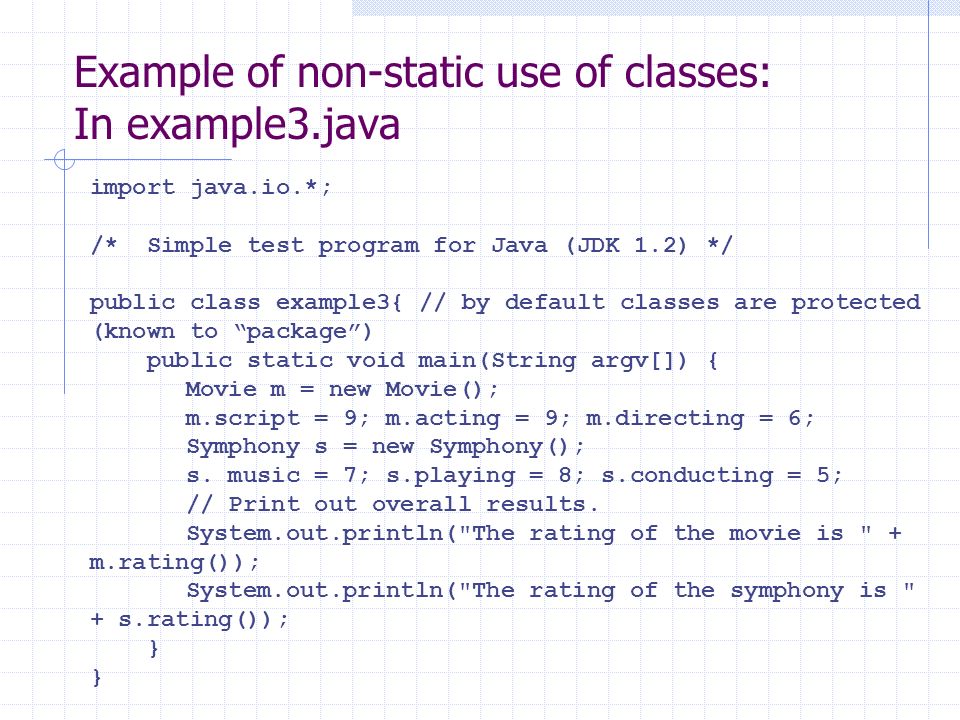 Example of non-static use of classes:
In example3.java

import java.io.*;

/*  Simple test program for Java (JDK 1.2) */

public class example3{ // by default classes are protected (known to “package”)
    public static void main(String argv[]) {
        Movie m = new Movie();
        m.script = 9; m.acting = 9; m.directing = 6;
        Symphony s = new Symphony();
        s. music = 7; s.playing = 8; s.conducting = 5;
        // Print out overall results.
        System.out.println("The rating of the movie is " + m.rating());
        System.out.println("The rating of the symphony is " + s.rating());
    }
}